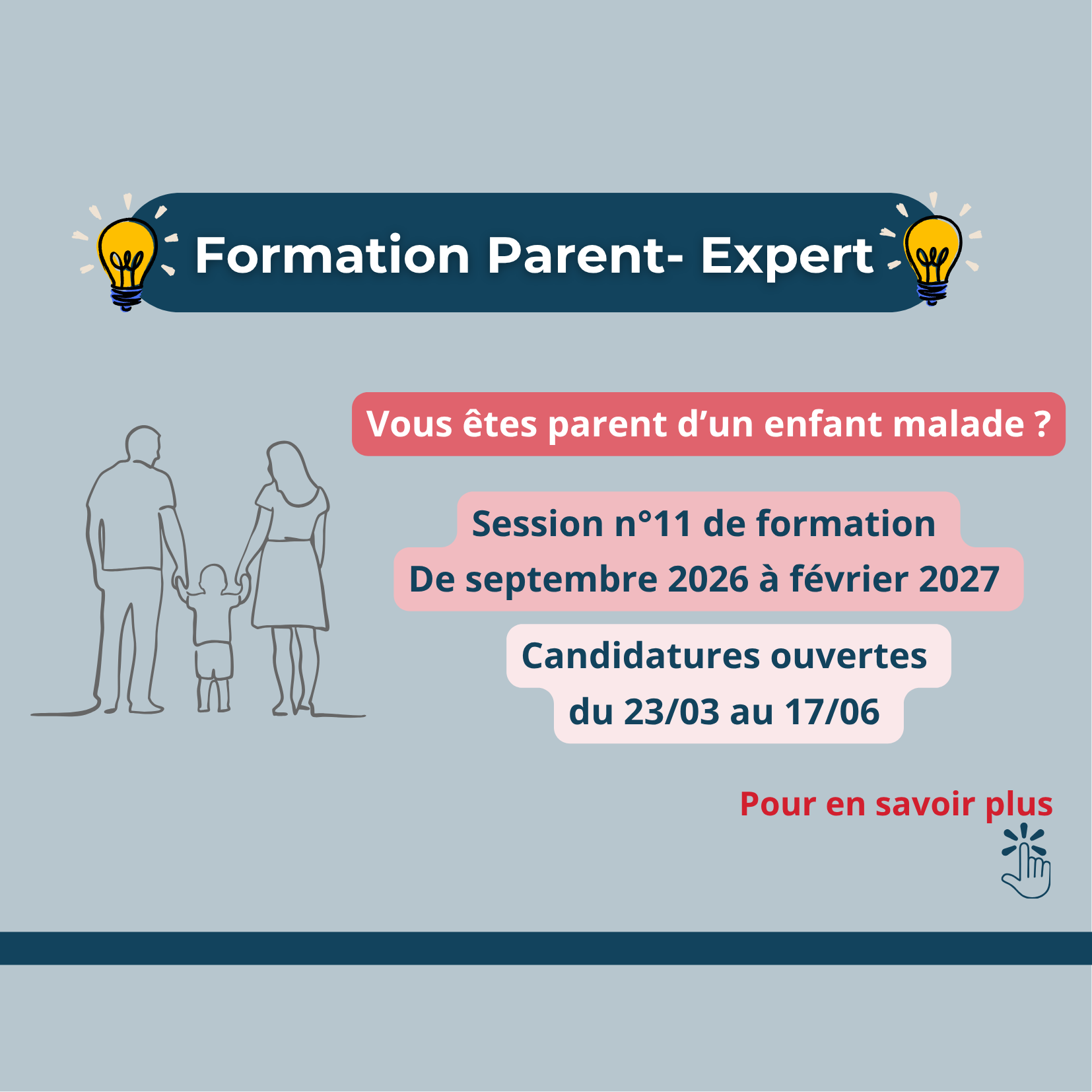 Formation Parent- Expert

Vous êtes parent d’un enfant malade ?

Session n°11 de formation
De septembre 2026 à février 2027

Candidatures ouvertes
du 23/03 au 17/06

Pour en savoir plus